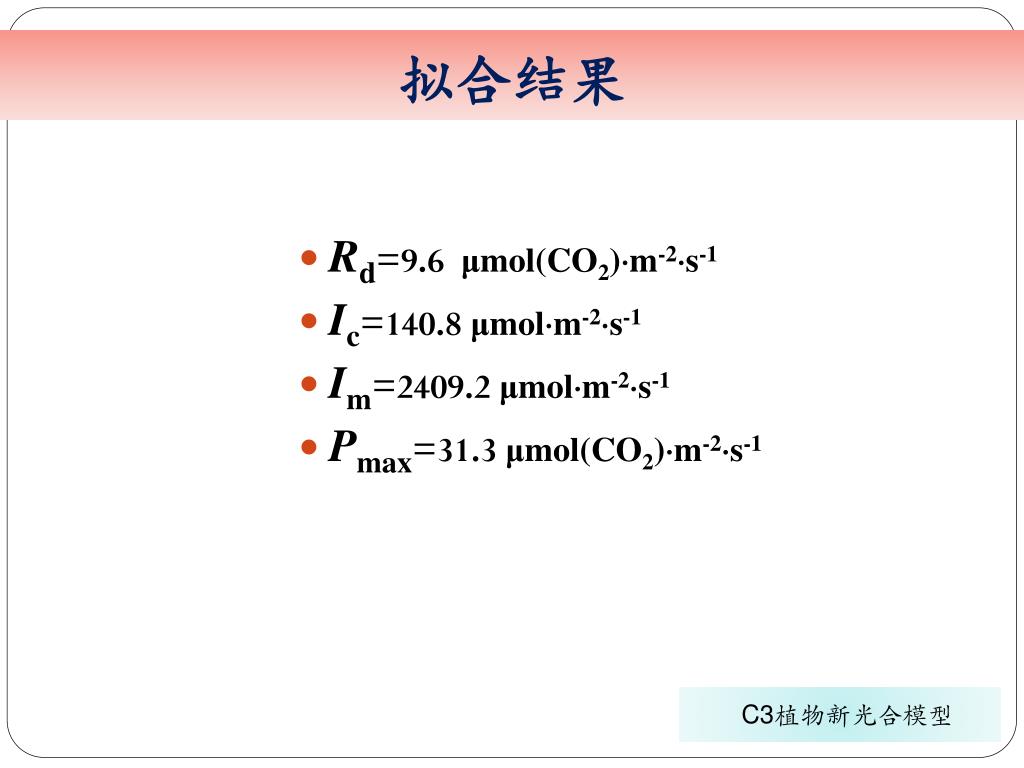 拟合结果

- $R_d$=9.6 μmol($CO_2$)·$m^{-2}$·$s^{-1}$
- $I_c$=140.8 μmol·$m^{-2}$·$s^{-1}$
- $I_m$=2409.2 μmol·$m^{-2}$·$s^{-1}$
- $P_{max}$=31.3 μmol($CO_2$)·$m^{-2}$·$s^{-1}$

C3植物新光合模型